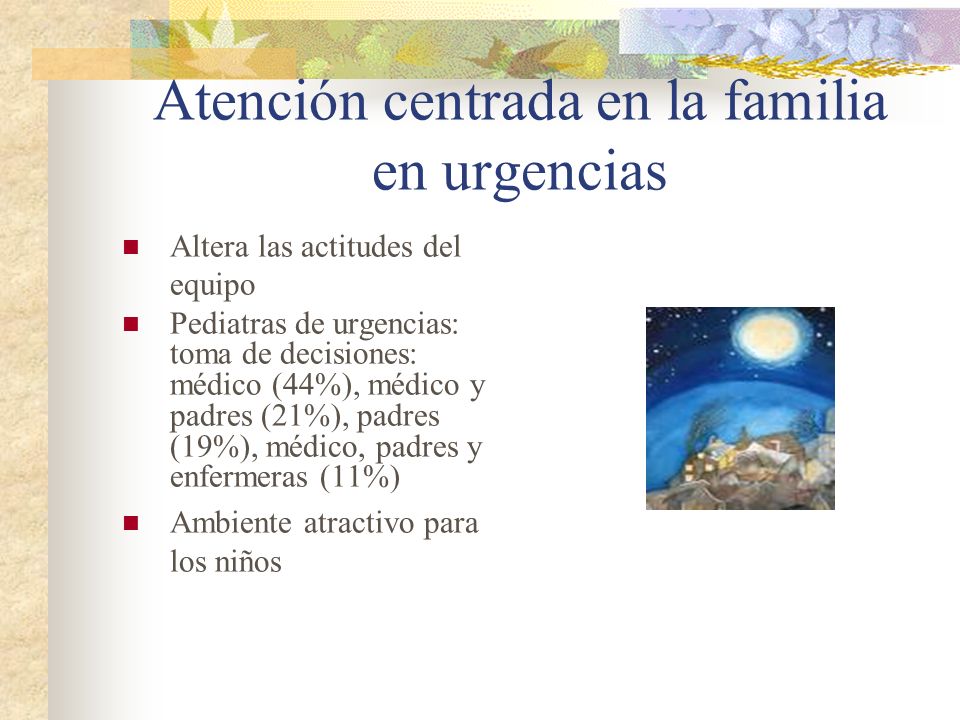 Atención centrada en la familia en urgencias

- Altera las actitudes del equipo
- Pediatras de urgencias: toma de decisiones: médico (44%), médico y padres (21%), padres (19%), médico, padres y enfermeras (11%)
- Ambiente atractivo para los niños